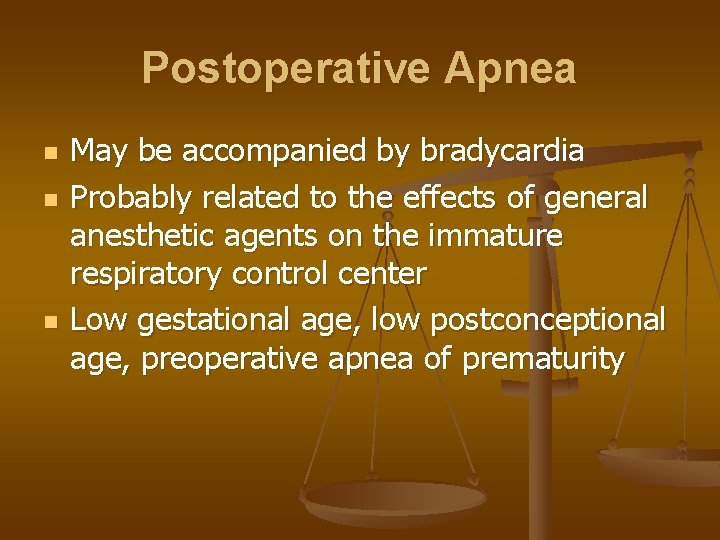 Postoperative Apnea

- May be accompanied by bradycardia
- Probably related to the effects of general anesthetic agents on the immature respiratory control center
- Low gestational age, low postconceptional age, preoperative apnea of prematurity